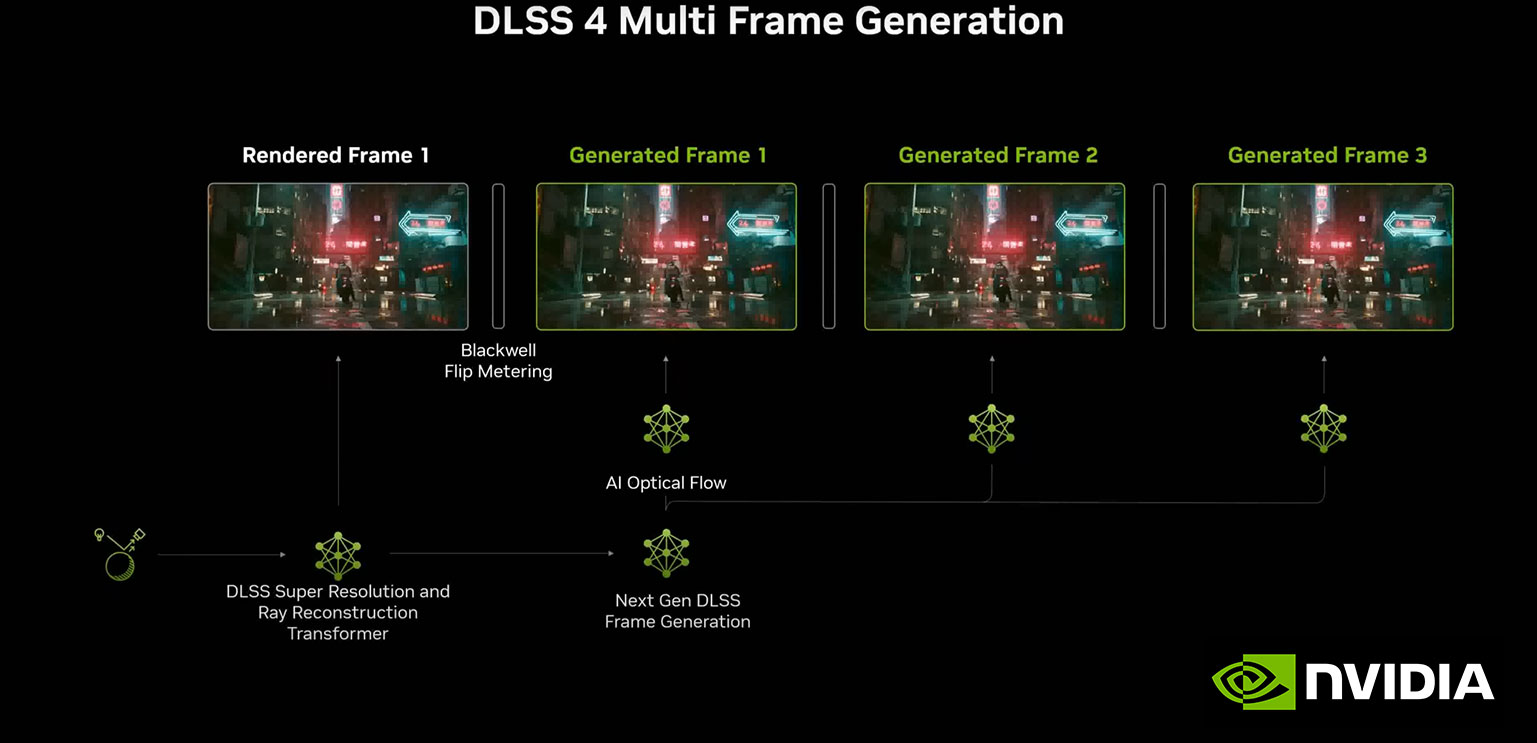 DLSS 4 Multi Frame Generation

Rendered Frame 1

Generated Frame 1

Generated Frame 2

Generated Frame 3

Blackwell Flip Metering

AI Optical Flow

DLSS Super Resolution and Ray Reconstruction Transformer

Next Gen DLSS Frame Generation

NVIDIA